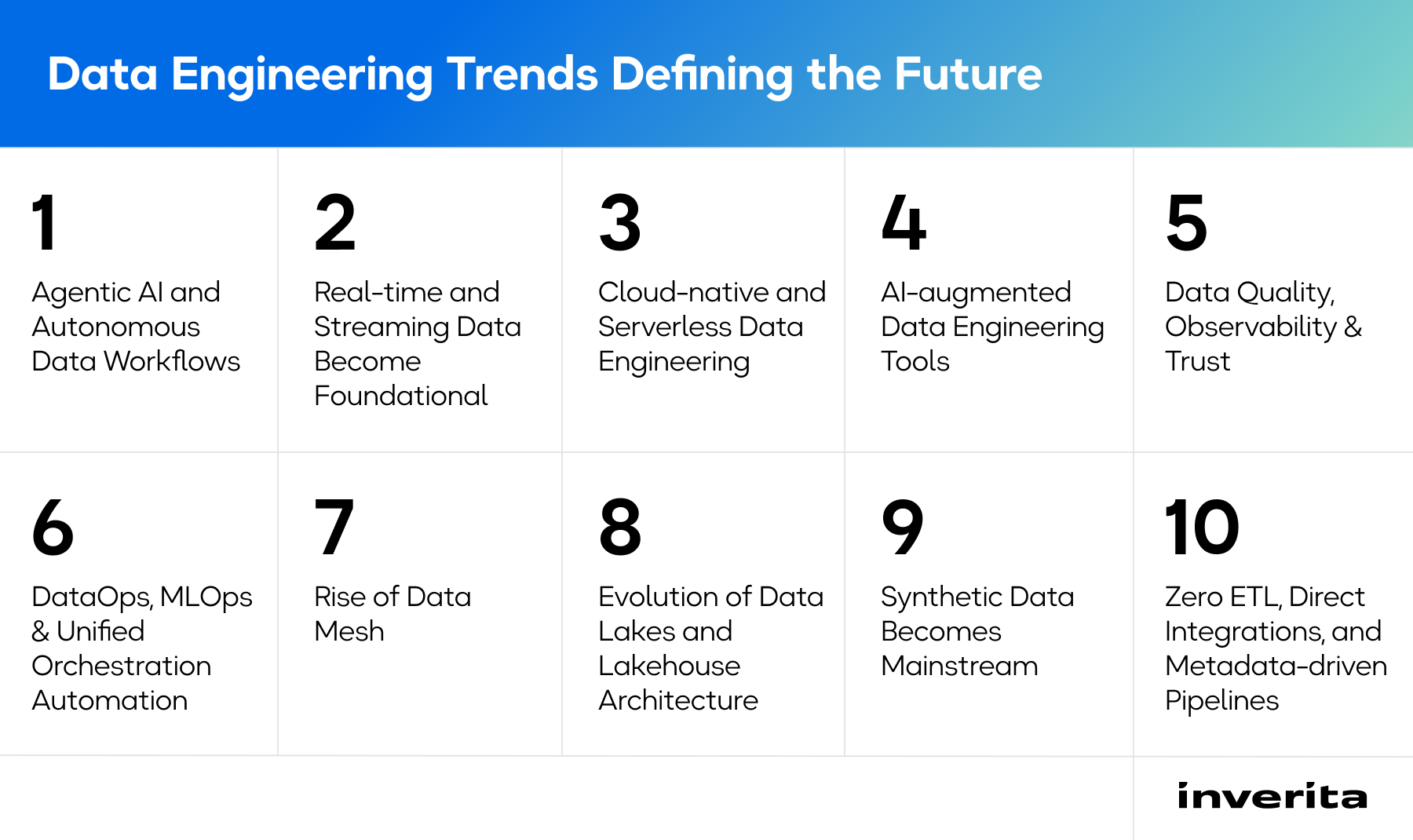 Data Engineering Trends Defining the Future

1
Agentic AI and Autonomous Data Workflows

2
Real-time and Streaming Data Become Foundational

3
Cloud-native and Serverless Data Engineering

4
AI-augmented Data Engineering Tools

5
Data Quality, Observability & Trust

6
DataOps, MLOps & Unified Orchestration Automation

7
Rise of Data Mesh

8
Evolution of Data Lakes and Lakehouse Architecture

9
Synthetic Data Becomes Mainstream

10
Zero ETL, Direct Integrations, and Metadata-driven Pipelines

inverita